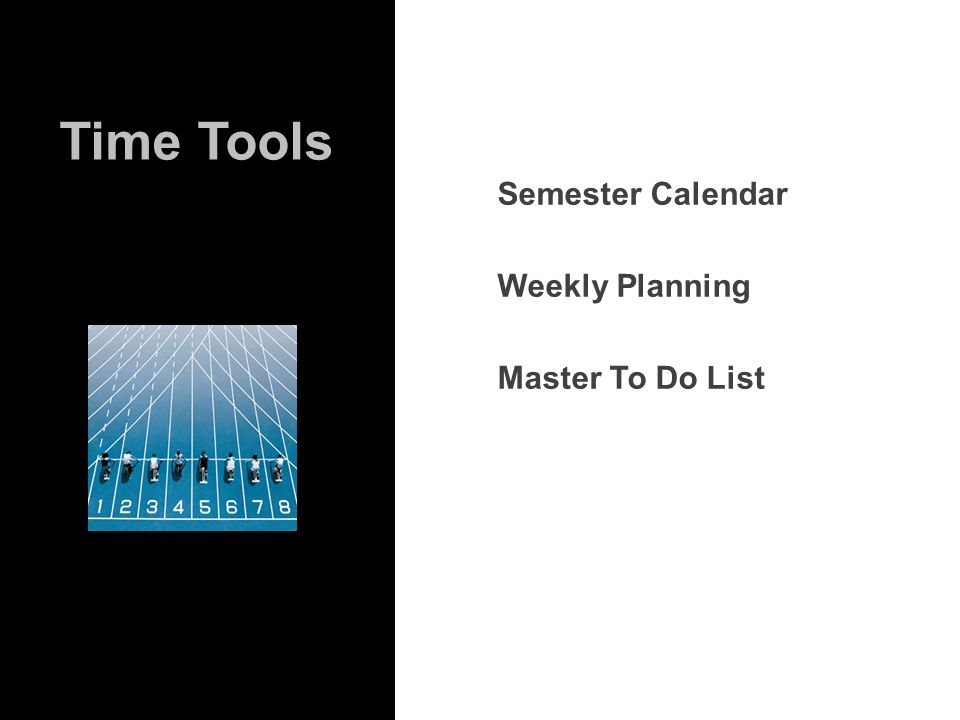 Time Tools

1 2 3 4 5 6 7 8

Semester Calendar

Weekly Planning

Master To Do List